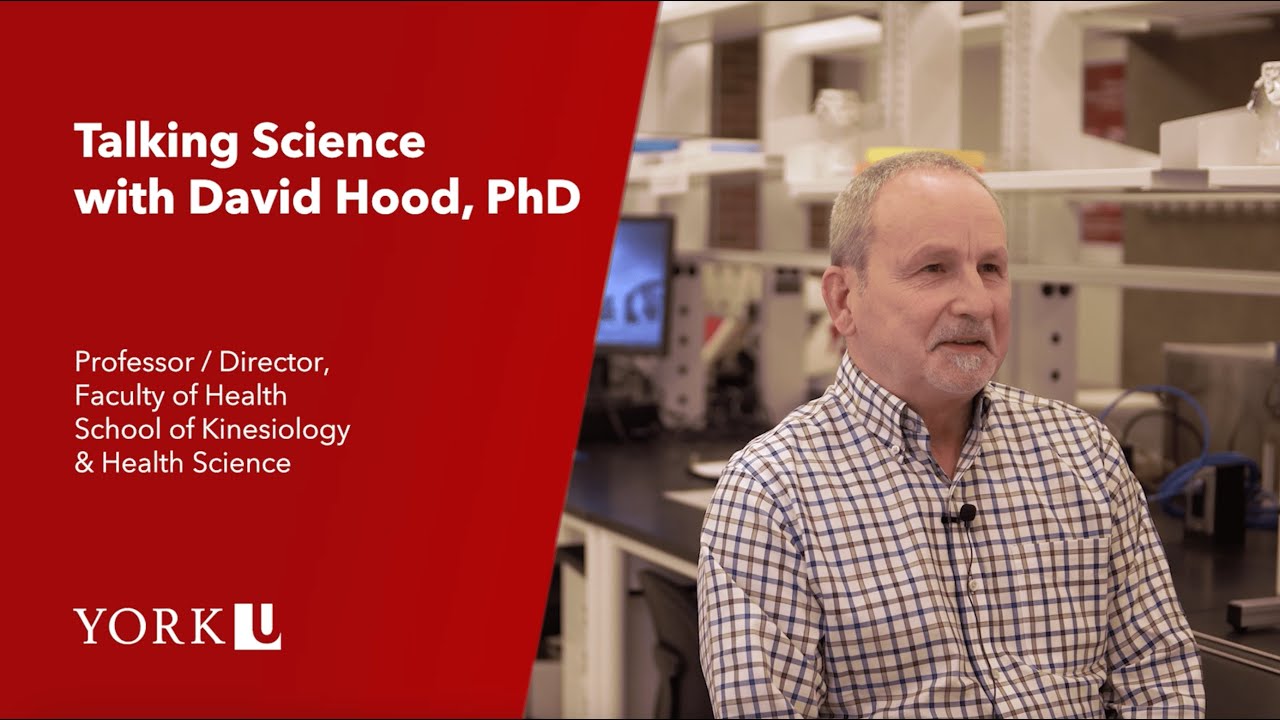 Talking Science
with David Hood, PhD

Professor / Director,
Faculty of Health
School of Kinesiology
& Health Science

YORK U